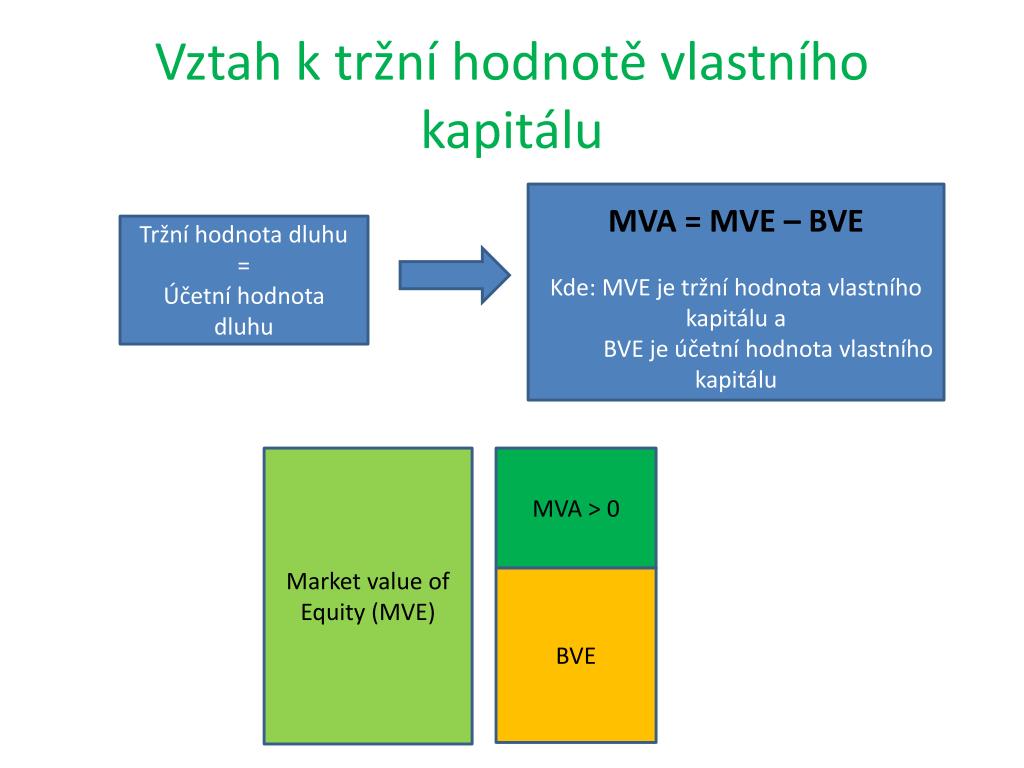 Vztah k tržní hodnotě vlastního kapitálu

Tržní hodnota dluhu
=
Účetní hodnota dluhu

MVA = MVE – BVE

Kde: MVE je tržní hodnota vlastního kapitálu a
BVE je účetní hodnota vlastního kapitálu

Market value of Equity (MVE)

MVA > 0

BVE